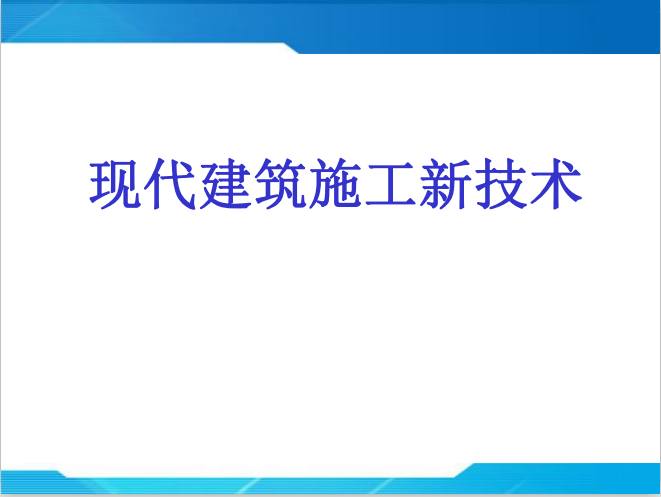 现代建筑施工新技术